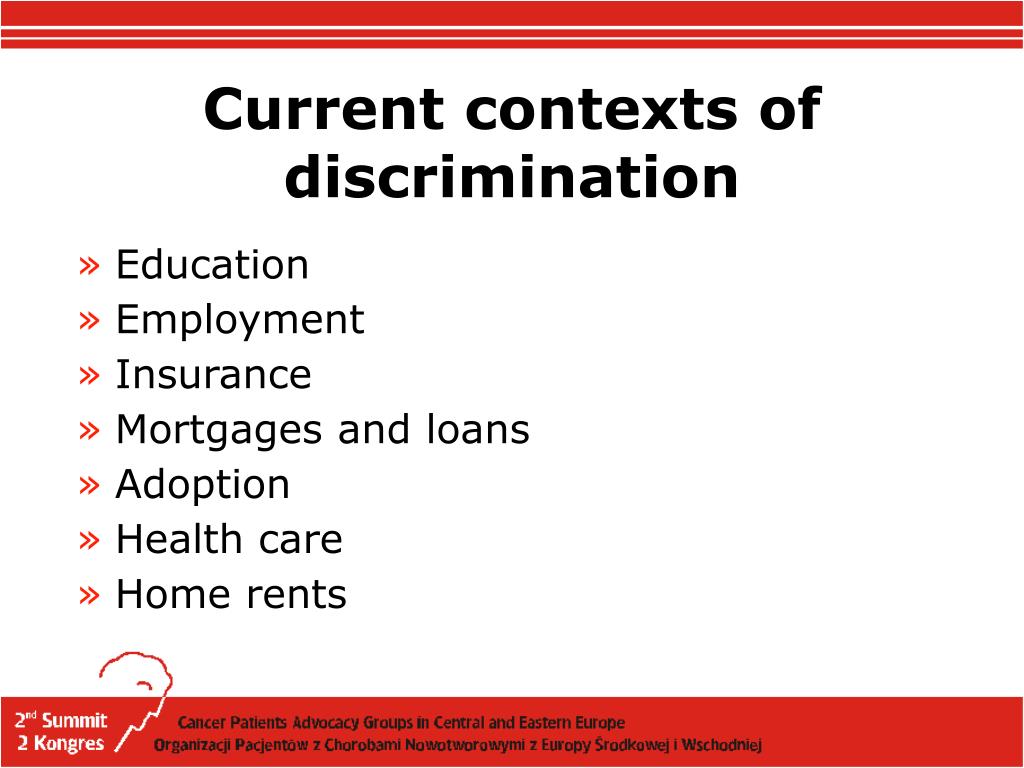 Current contexts of discrimination

» Education
» Employment
» Insurance
» Mortgages and loans
» Adoption
» Health care
» Home rents

2$^{nd}$ Summit
2 Kongres

Cancer Patients Advocacy Groups in Central and Eastern Europe
Organizacji Pacjentów z Chorobami Nowotworowymi z Europy Środkowej i Wschodniej